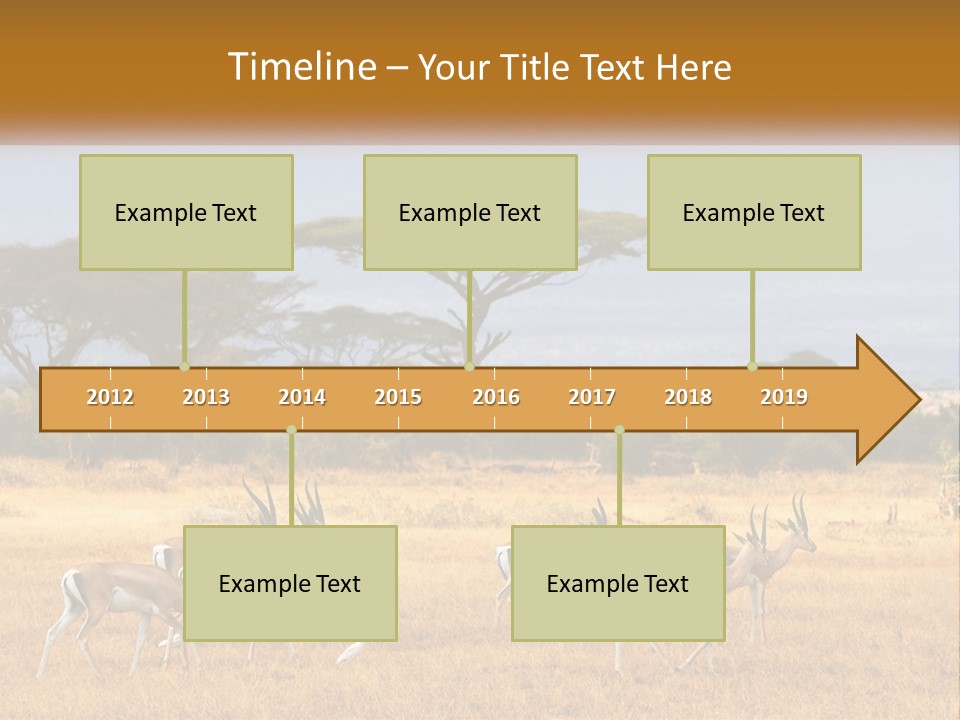 Timeline – Your Title Text Here

Example Text

Example Text

Example Text

2012 2013 2014 2015 2016 2017 2018 2019

Example Text

Example Text